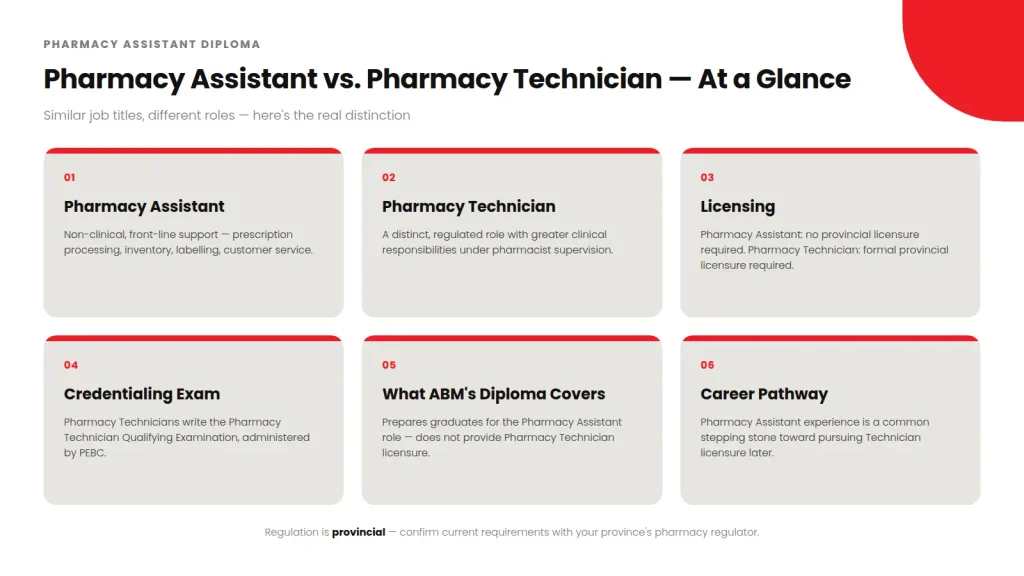 PHARMACY ASSISTANT DIPLOMA

Pharmacy Assistant vs. Pharmacy Technician — At a Glance

Similar job titles, different roles — here's the real distinction

01

Pharmacy Assistant

Non-clinical, front-line support — prescription processing, inventory, labelling, customer service.

02

Pharmacy Technician

A distinct, regulated role with greater clinical responsibilities under pharmacist supervision.

03

Licensing

Pharmacy Assistant: no provincial licensure required. Pharmacy Technician: formal provincial licensure required.

04

Credentialing Exam

Pharmacy Technicians write the Pharmacy Technician Qualifying Examination, administered by PEBC.

05

What ABM's Diploma Covers

Prepares graduates for the Pharmacy Assistant role — does not provide Pharmacy Technician licensure.

06

Career Pathway

Pharmacy Assistant experience is a common stepping stone toward pursuing Technician licensure later.

Regulation is provincial — confirm current requirements with your province's pharmacy regulator.